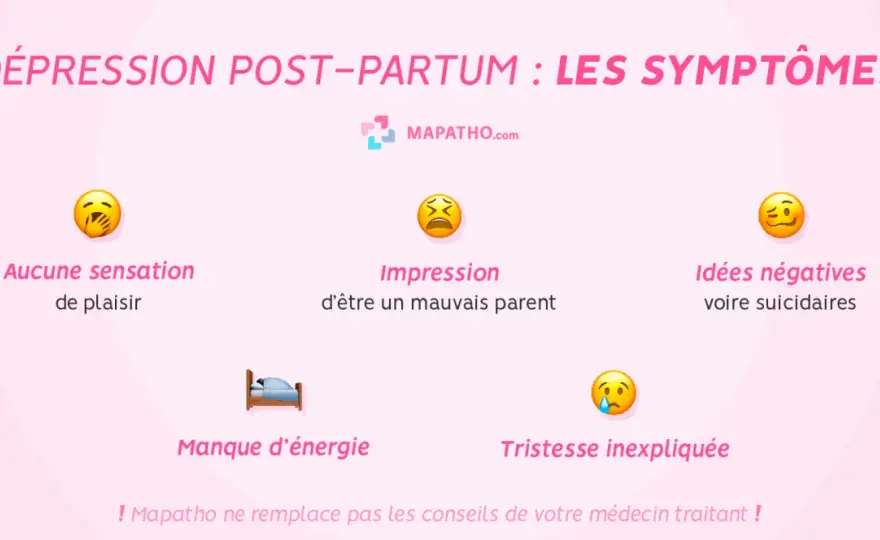 ÉPRESSION POST-PARTUM : LES SYMPTÔME

MAPATHO.com

Aucune sensation de plaisir

Impression d'être un mauvais parent

Idées négatives voire suicidaires

Manque d'énergie

Tristesse inexpliquée

! Mapatho ne remplace pas les conseils de votre médecin traitant !